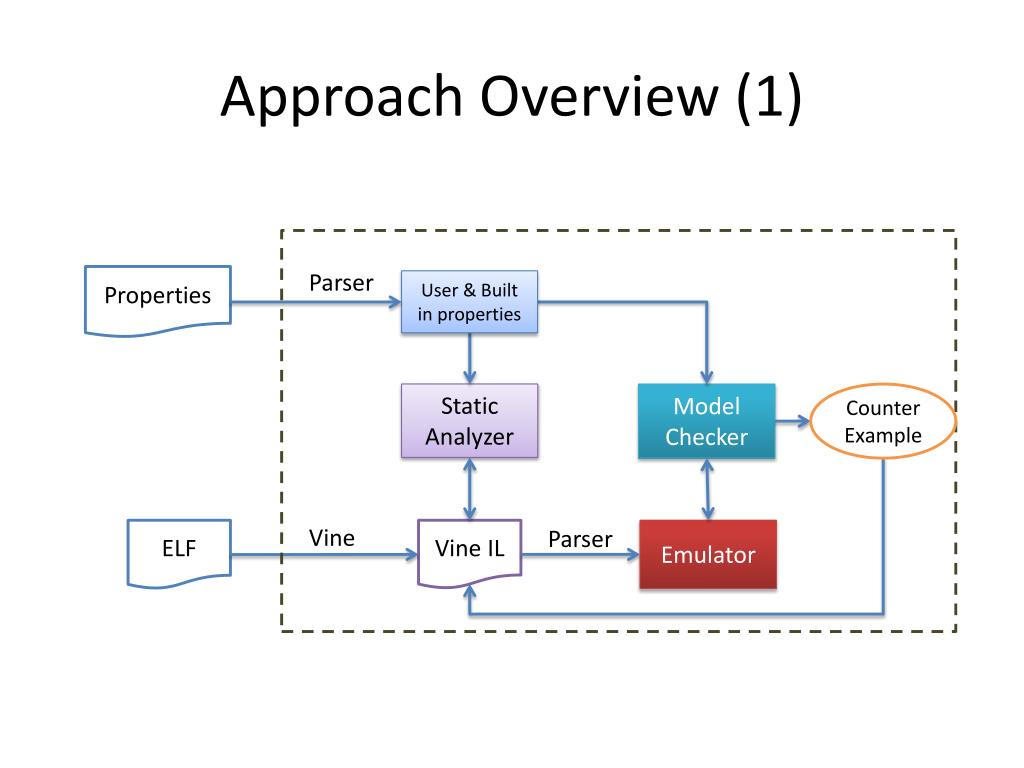 Approach Overview (1)

Properties

Parser

User & Built in properties

Static Analyzer

Model Checker

Counter Example

ELF

Vine

Vine IL

Parser

Emulator